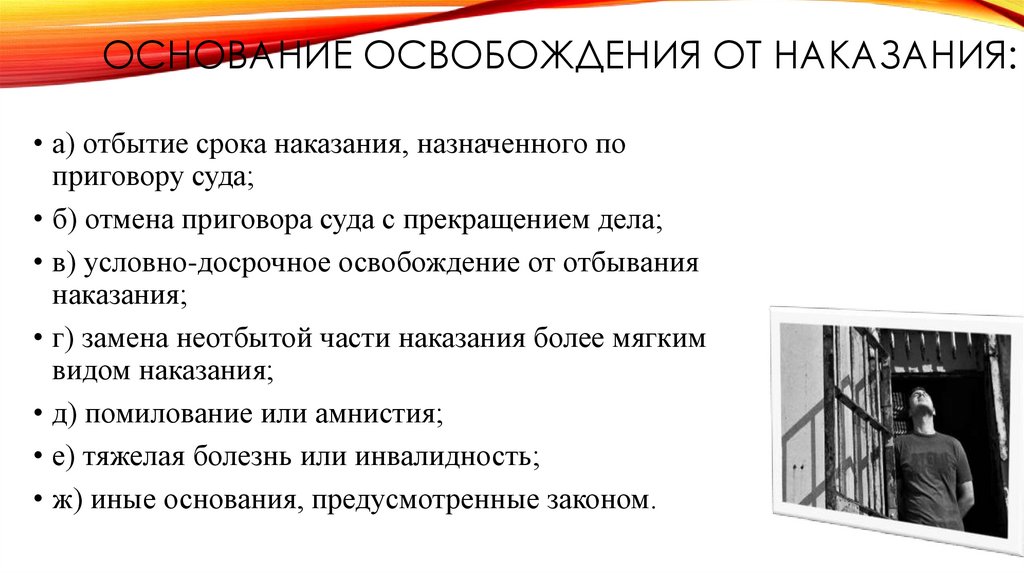 ОСНОВАНИЕ ОСВОБОЖДЕНИЯ ОТ НАКАЗАНИЯ:

• а) отбытие срока наказания, назначенного по приговору суда;
• б) отмена приговора суда с прекращением дела;
• в) условно-досрочное освобождение от отбывания наказания;
• г) замена неотбытой части наказания более мягким видом наказания;
• д) помилование или амнистия;
• е) тяжелая болезнь или инвалидность;
• ж) иные основания, предусмотренные законом.